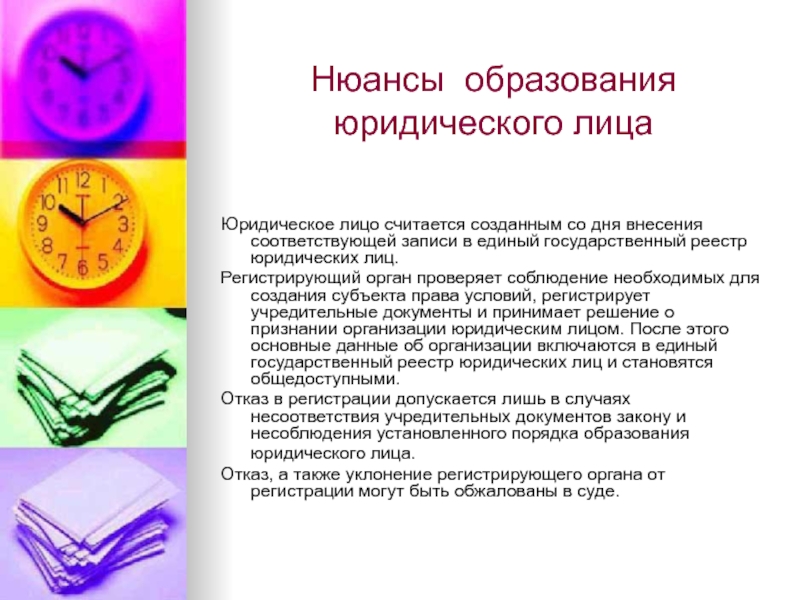 Нюансы образования юридического лица

Юридическое лицо считается созданным со дня внесения соответствующей записи в единый государственный реестр юридических лиц.

Регистрирующий орган проверяет соблюдение необходимых для создания субъекта права условий, регистрирует учредительные документы и принимает решение о признании организации юридическим лицом. После этого основные данные об организации включаются в единый государственный реестр юридических лиц и становятся общедоступными.

Отказ в регистрации допускается лишь в случаях несоответствия учредительных документов закону и несоблюдения установленного порядка образования юридического лица.

Отказ, а также уклонение регистрирующего органа от регистрации могут быть обжалованы в суде.